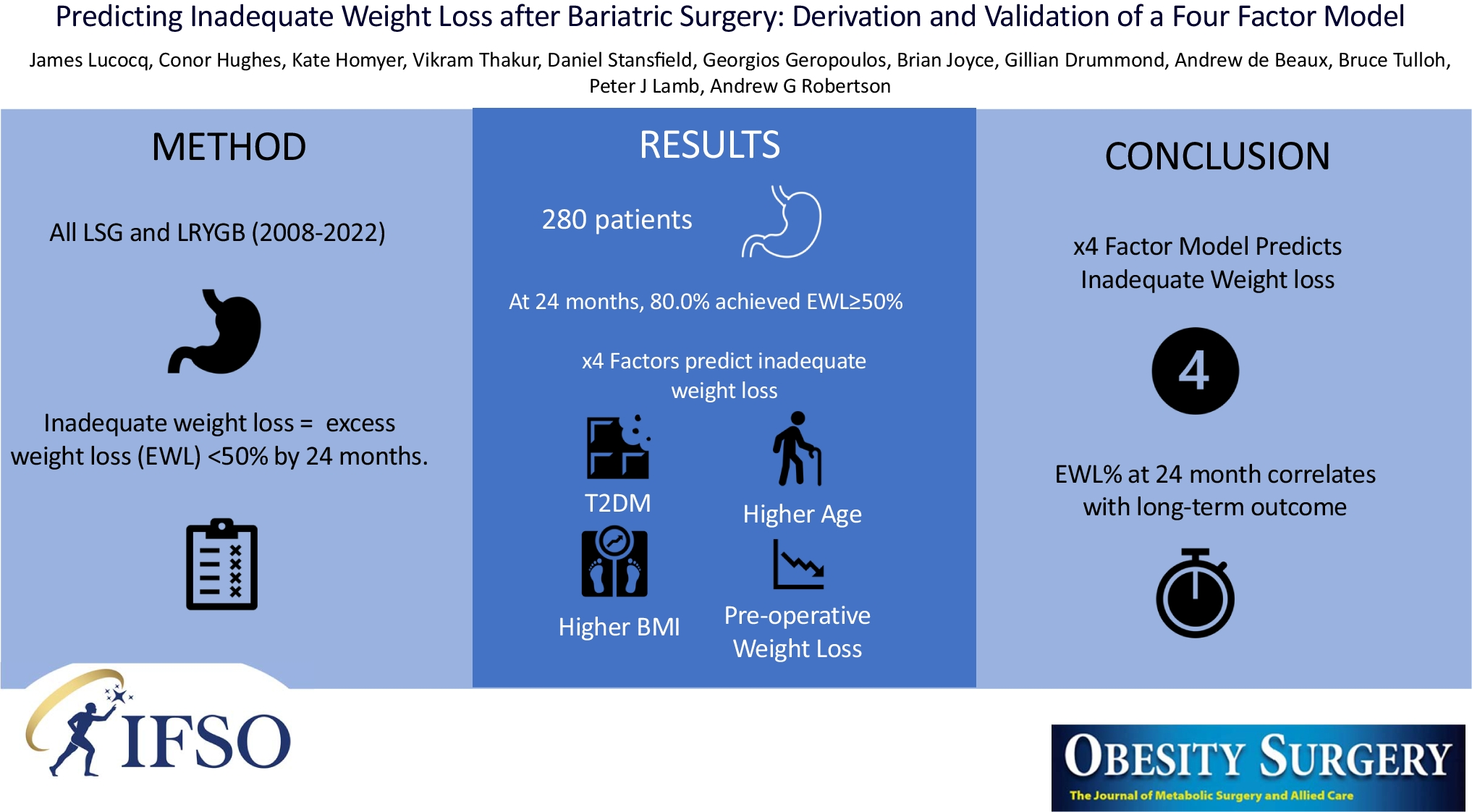 Predicting Inadequate Weight Loss after Bariatric Surgery: Derivation and Validation of a Four Factor Model

James Lucocq, Conor Hughes, Kate Homyer, Vikram Thakur, Daniel Stansfield, Georgios Geropoulos, Brian Joyce, Gillian Drummond, Andrew de Beaux, Bruce Tulloh, Peter J Lamb, Andrew G Robertson

METHOD

All LSG and LRYGB (2008-2022)

Inadequate weight loss = excess weight loss (EWL) <50% by 24 months.

RESULTS

280 patients

At 24 months, 80.0% achieved EWL≥50%

x4 Factors predict inadequate weight loss

T2DM

Higher Age

Higher BMI

Pre-operative Weight Loss

CONCLUSION

x4 Factor Model Predicts Inadequate Weight loss

4

EWL% at 24 month correlates with long-term outcome

IFSO

OBESITY SURGERY
The Journal of Metabolic Surgery and Allied Care